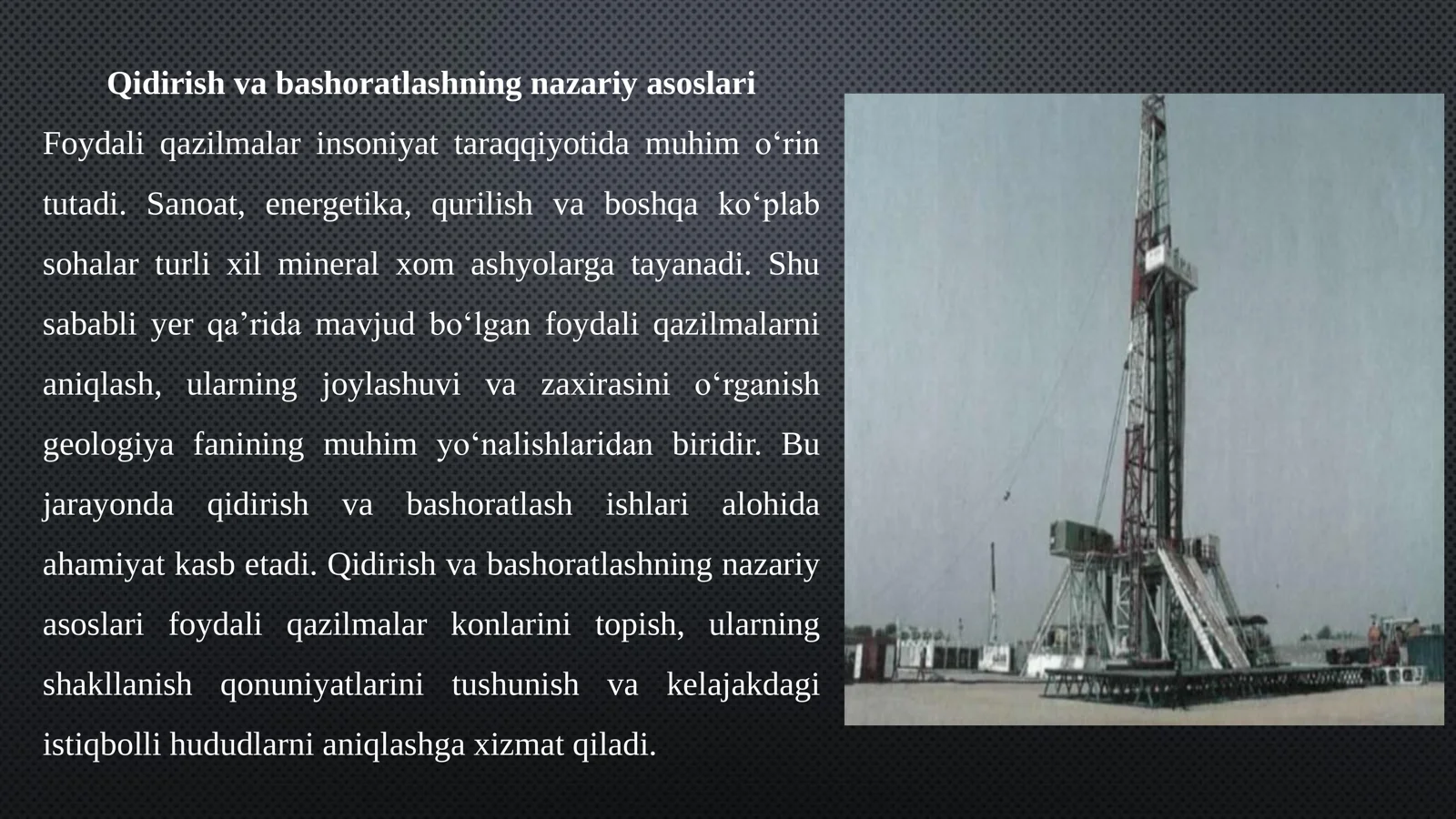 Qidirish va bashoratlashning nazariy asoslari

Foydali qazilmalar insoniyat taraqqiyotida muhim o‘rin tutadi. Sanoat, energetika, qurilish va boshqa ko‘plab sohalar turli xil mineral xom ashyolarga tayanadi. Shu sababli yer qa’rida mavjud bo‘lgan foydali qazilmalarni aniqlash, ularning joylashuvi va zaxirasini o‘rganish geologiya fanining muhim yo‘nalishlaridan biridir. Bu jarayonda qidirish va bashoratlash ishlari alohida ahamiyat kasb etadi. Qidirish va bashoratlashning nazariy asoslari foydali qazilmalar konlarini topish, ularning shakllanish qonuniyatlarini tushunish va kelajakdagi istiqbolli hududlarni aniqlashga xizmat qiladi.